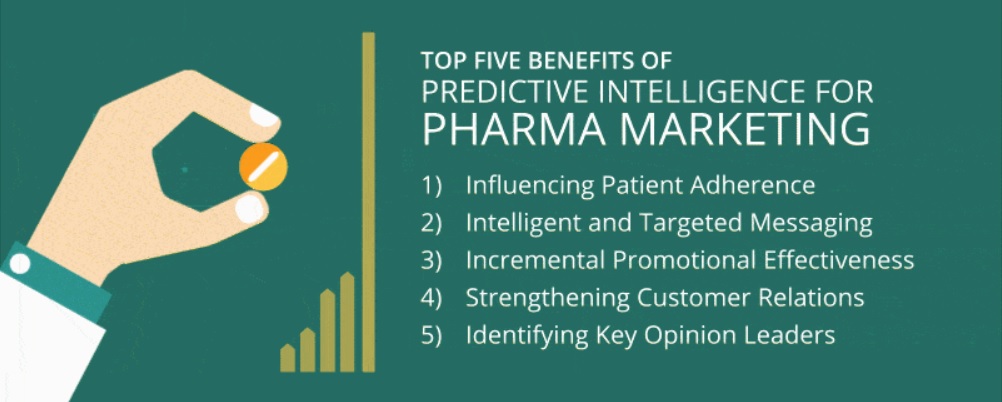 TOP FIVE BENEFITS OF
PREDICTIVE INTELLIGENCE FOR
PHARMA MARKETING

1) Influencing Patient Adherence
2) Intelligent and Targeted Messaging
3) Incremental Promotional Effectiveness
4) Strengthening Customer Relations
5) Identifying Key Opinion Leaders